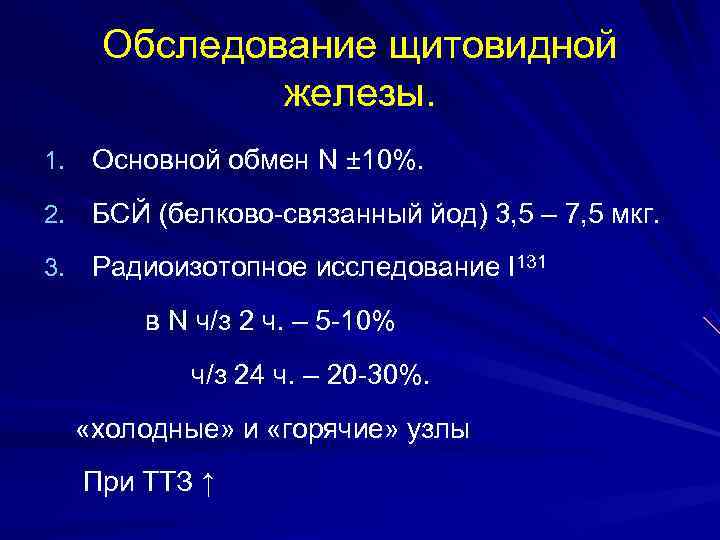 Обследование щитовидной железы.

1. Основной обмен N ±10%.

2. БСЙ (белково-связанный йод) 3,5 – 7,5 мкг.

3. Радиоизотопное исследование $I^{131}$

в N ч/з 2 ч. – 5-10%

ч/з 24 ч. – 20-30%.

«холодные» и «горячие» узлы

При ТТЗ ↑